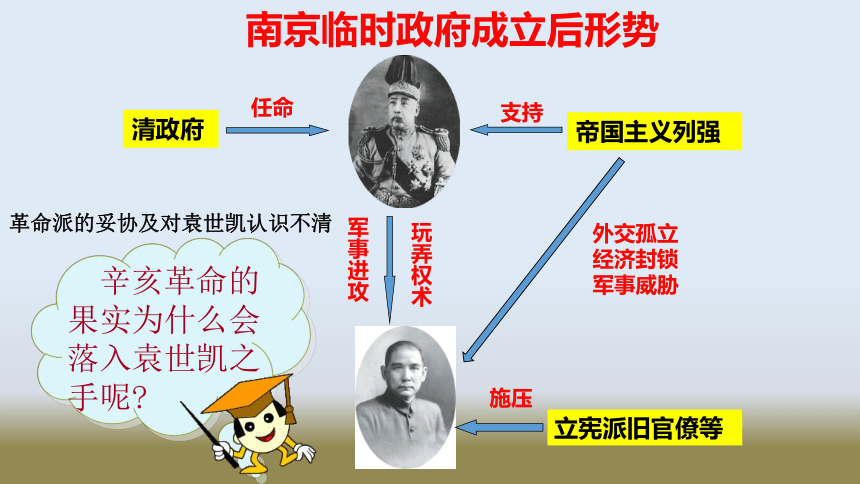 南京临时政府成立后形势

清政府

任命

支持

帝国主义列强

革命派的妥协及对袁世凯认识不清

军事进攻

玩弄权术

外交孤立
经济封锁
军事威胁

辛亥革命的果实为什么会落入袁世凯之手呢?

施压

立宪派旧官僚等